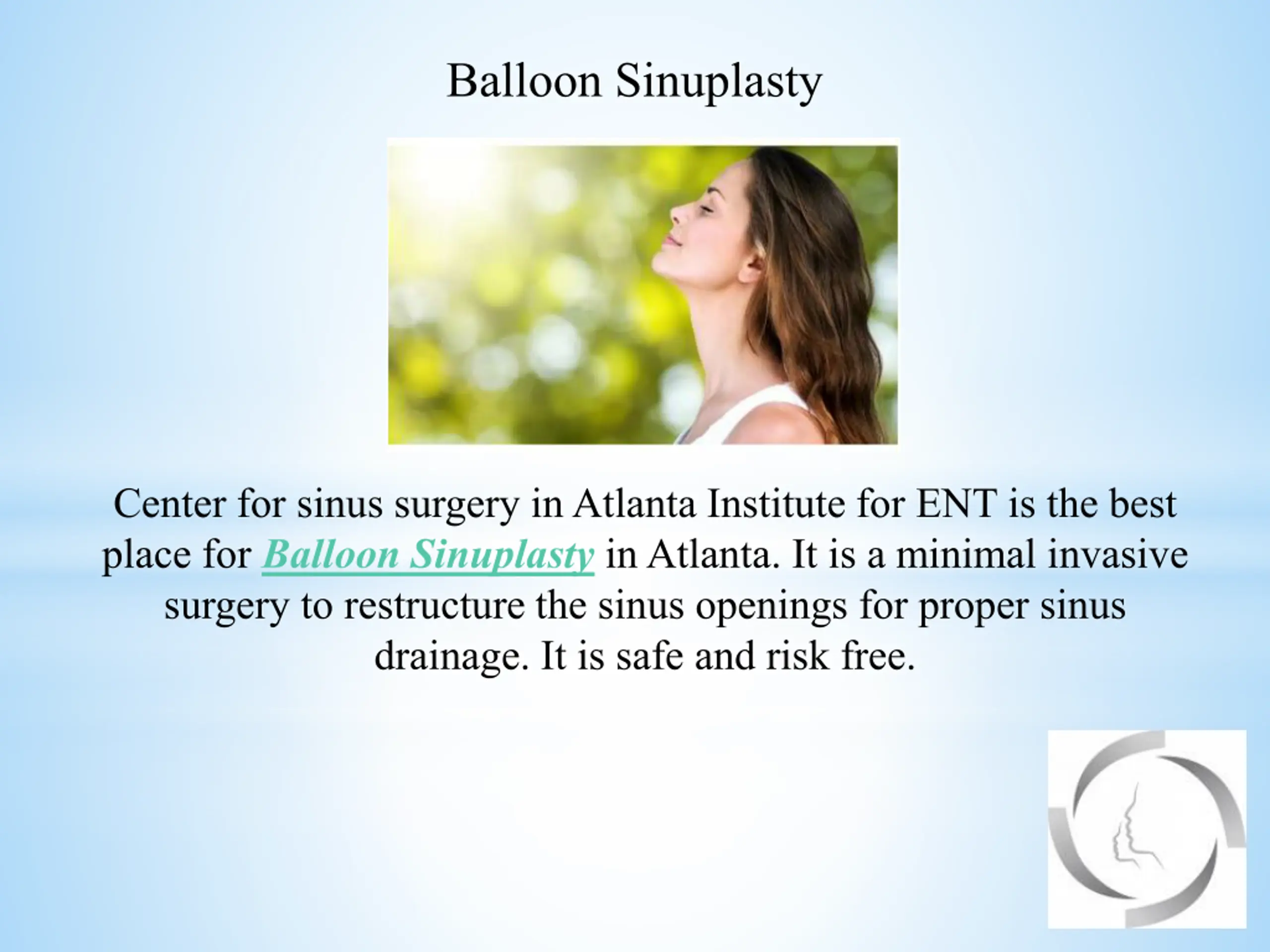 Balloon Sinuplasty

Center for sinus surgery in Atlanta Institute for ENT is the best place for Balloon Sinuplasty in Atlanta. It is a minimal invasive surgery to restructure the sinus openings for proper sinus drainage. It is safe and risk free.